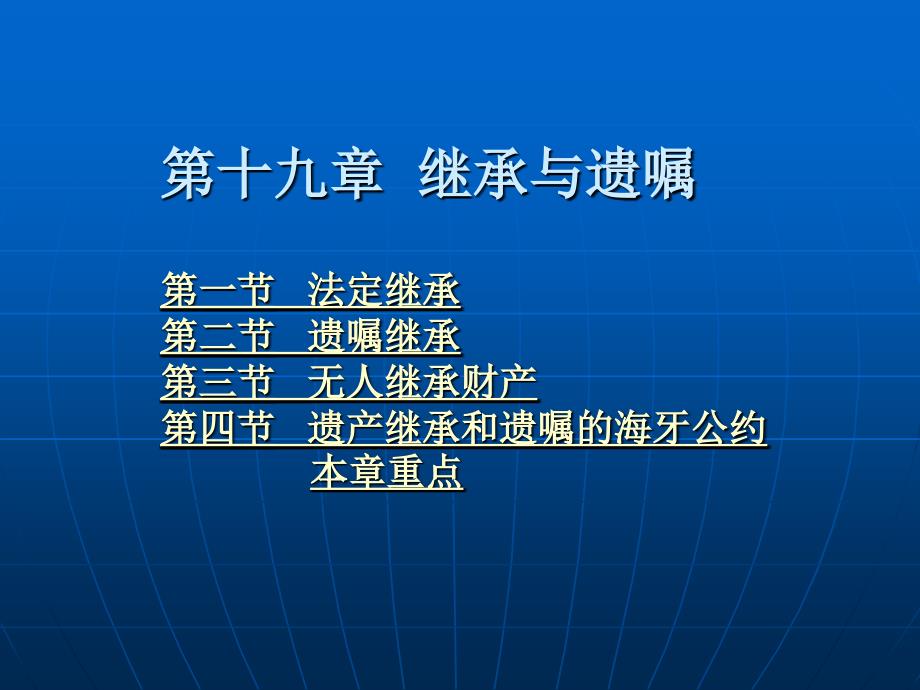 第十九章 继承与遗嘱

第一节 法定继承
第二节 遗嘱继承
第三节 无人继承财产
第四节 遗产继承和遗嘱的海牙公约
本章重点